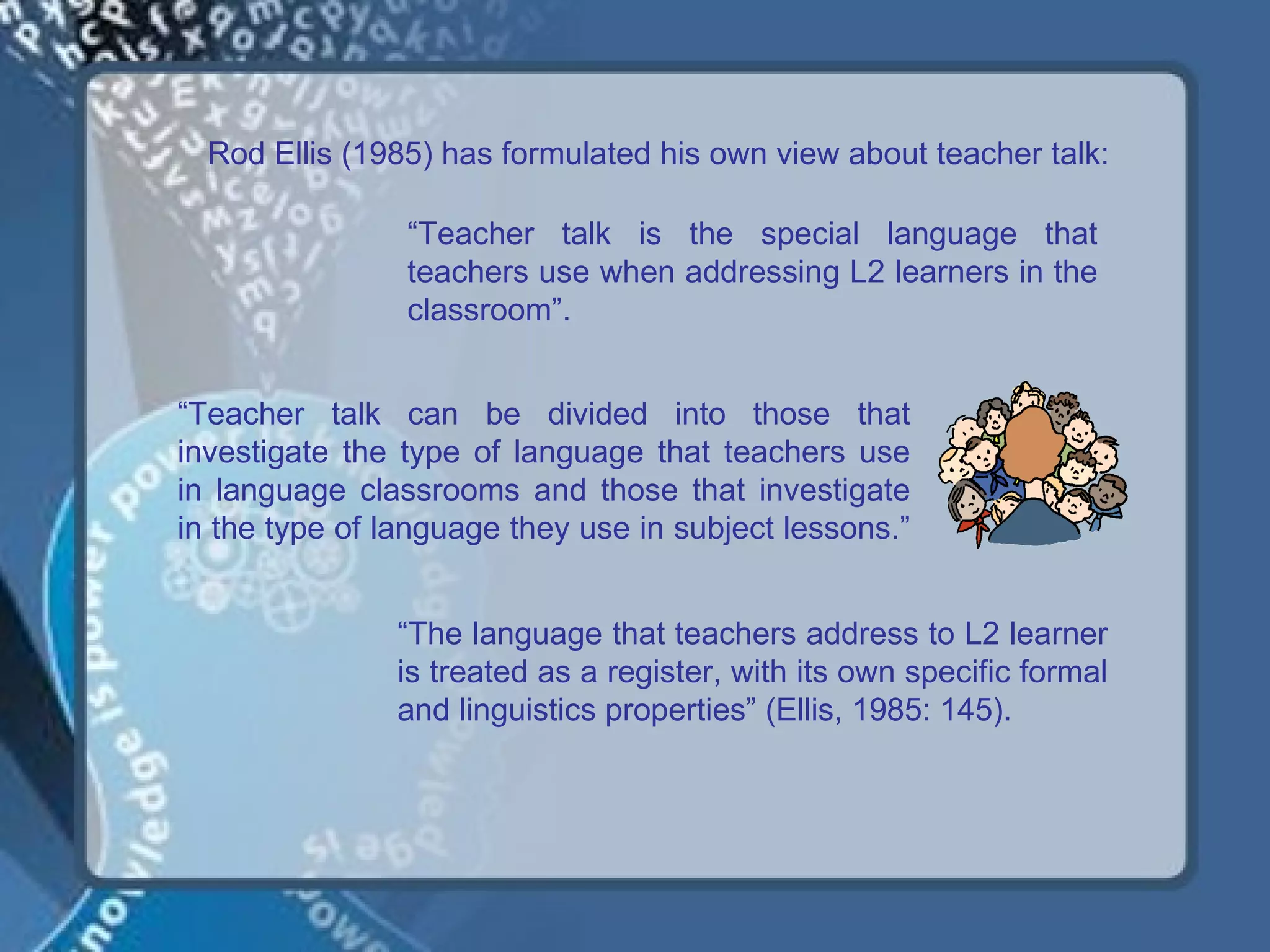 Rod Ellis (1985) has formulated his own view about teacher talk:

“Teacher talk is the special language that teachers use when addressing L2 learners in the classroom”.

“Teacher talk can be divided into those that investigate the type of language that teachers use in language classrooms and those that investigate in the type of language they use in subject lessons.”

“The language that teachers address to L2 learner is treated as a register, with its own specific formal and linguistics properties” (Ellis, 1985: 145).